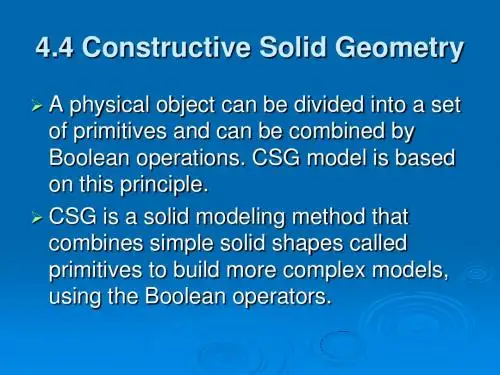 4.4 Constructive Solid Geometry

➢ A physical object can be divided into a set of primitives and can be combined by Boolean operations. CSG model is based on this principle.

➢ CSG is a solid modeling method that combines simple solid shapes called primitives to build more complex models, using the Boolean operators.